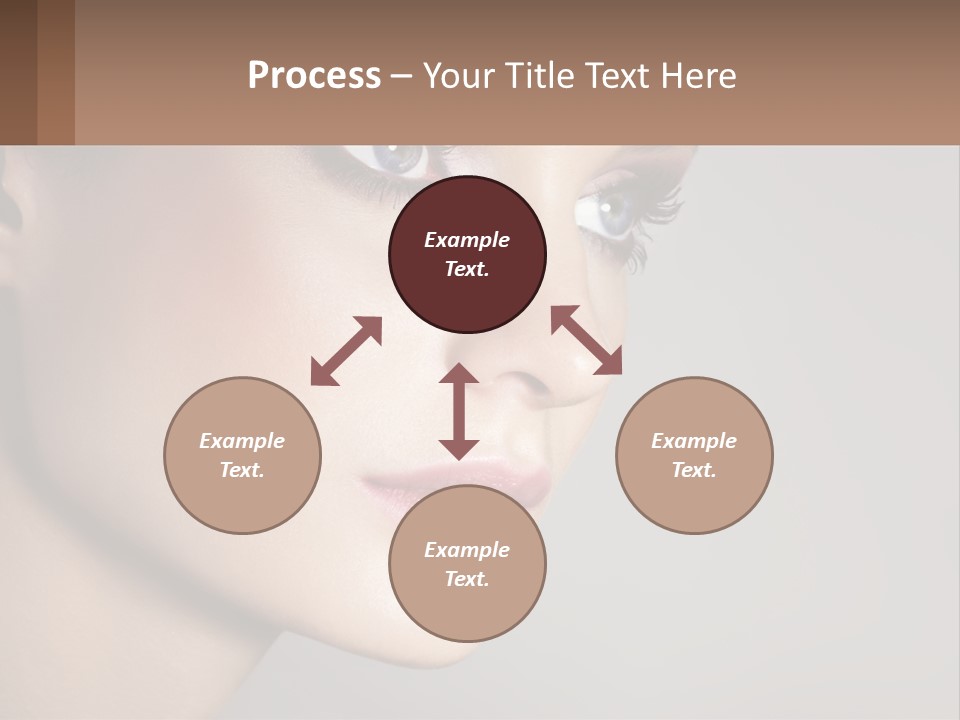 Process – Your Title Text Here

Example Text.

Example Text.

Example Text.

Example Text.